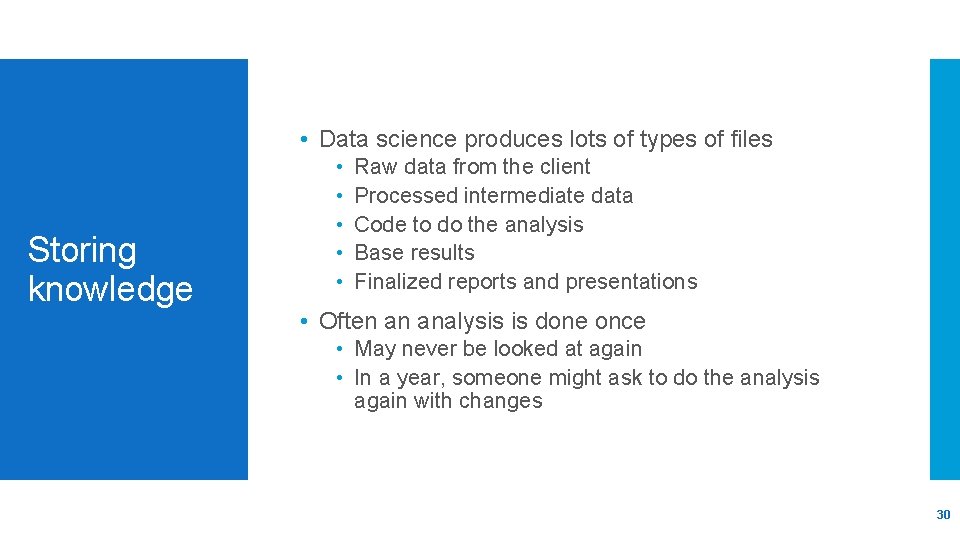 Storing knowledge

• Data science produces lots of types of files
  • Raw data from the client
  • Processed intermediate data
  • Code to do the analysis
  • Base results
  • Finalized reports and presentations
• Often an analysis is done once
  • May never be looked at again
  • In a year, someone might ask to do the analysis again with changes

30